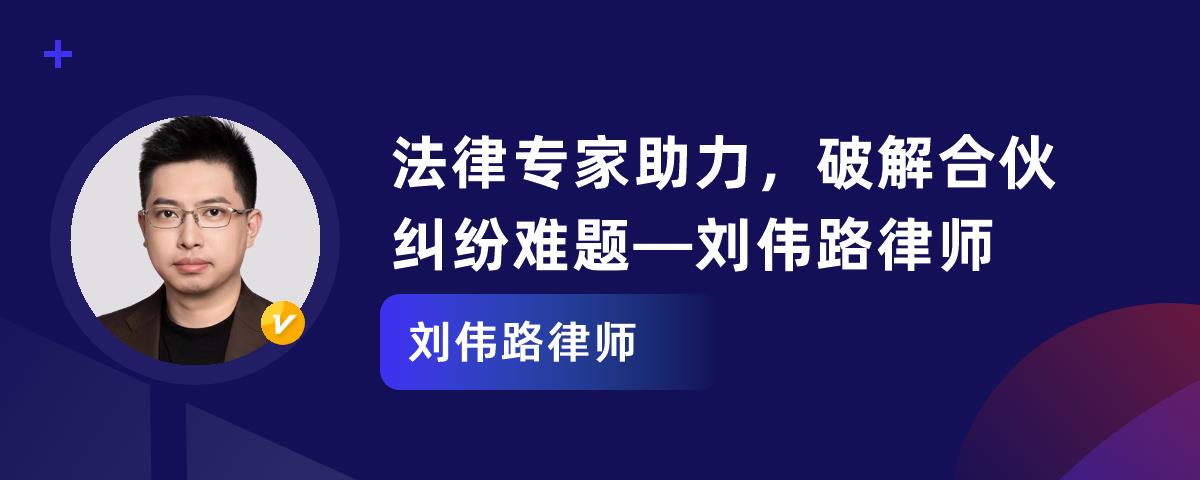 法律专家助力，破解合伙纠纷难题—刘伟路律师

刘伟路律师